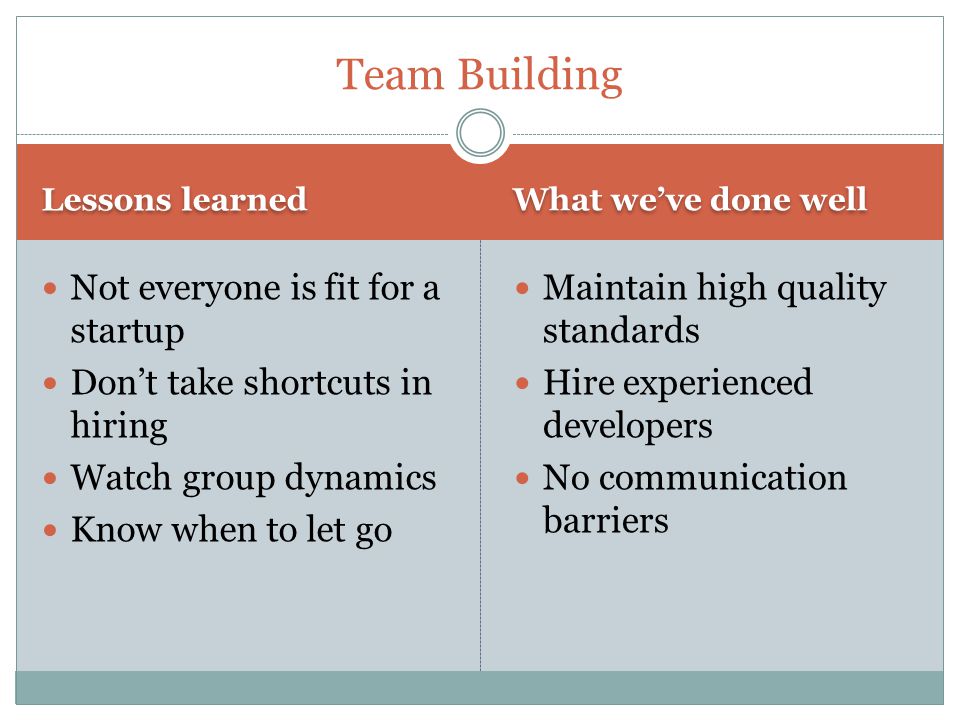 Team Building

Lessons learned

- Not everyone is fit for a startup
- Don’t take shortcuts in hiring
- Watch group dynamics
- Know when to let go

What we’ve done well

- Maintain high quality standards
- Hire experienced developers
- No communication barriers